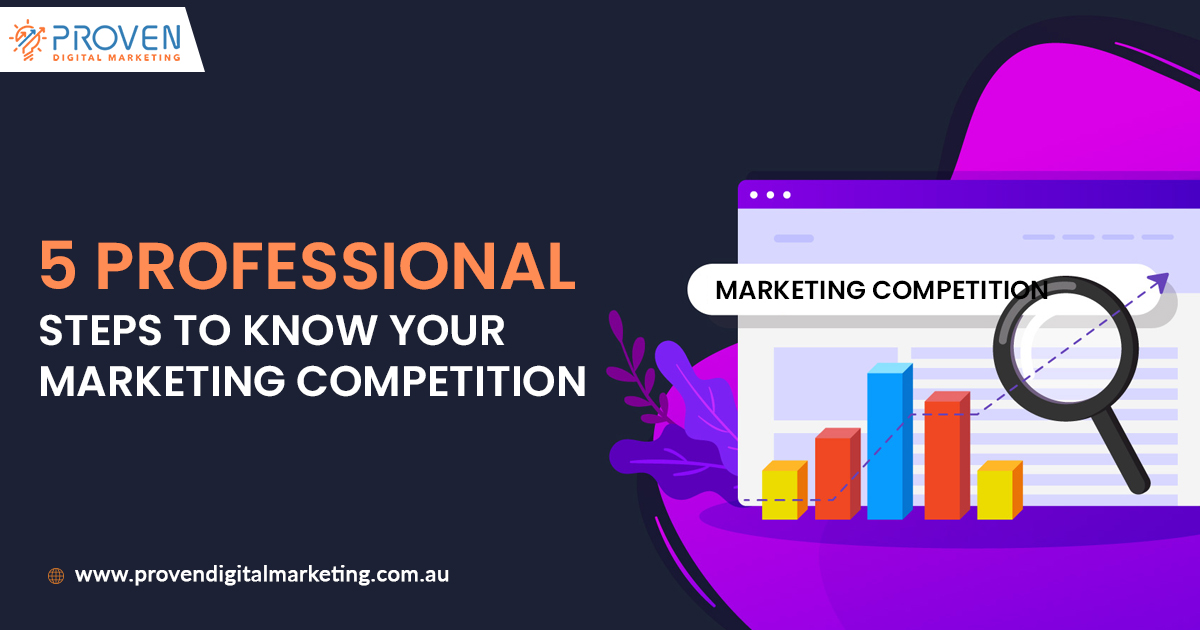 PROVEN
DIGITAL MARKETING

5 PROFESSIONAL
STEPS TO KNOW YOUR
MARKETING COMPETITION

MARKETING COMPETITION

www.provendigitalmarketing.com.au